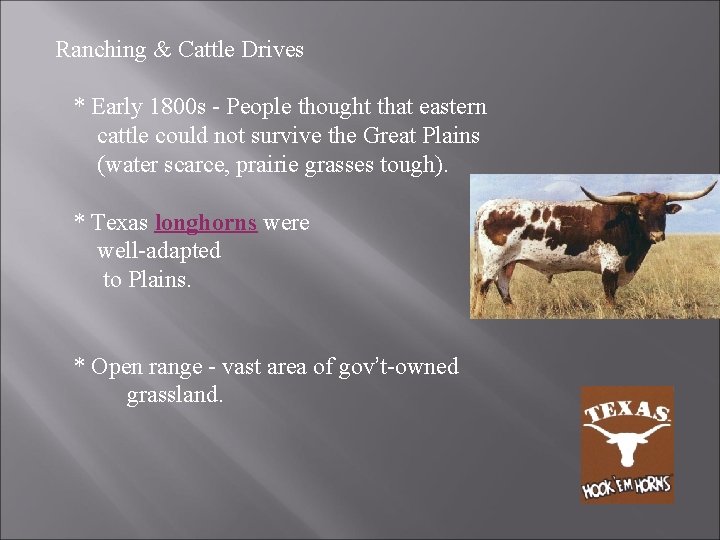 Ranching & Cattle Drives

* Early 1800s - People thought that eastern cattle could not survive the Great Plains (water scarce, prairie grasses tough).

* Texas longhorns were well-adapted to Plains.

* Open range - vast area of gov't-owned grassland.

TEXAS

HOOK 'EM HORNS